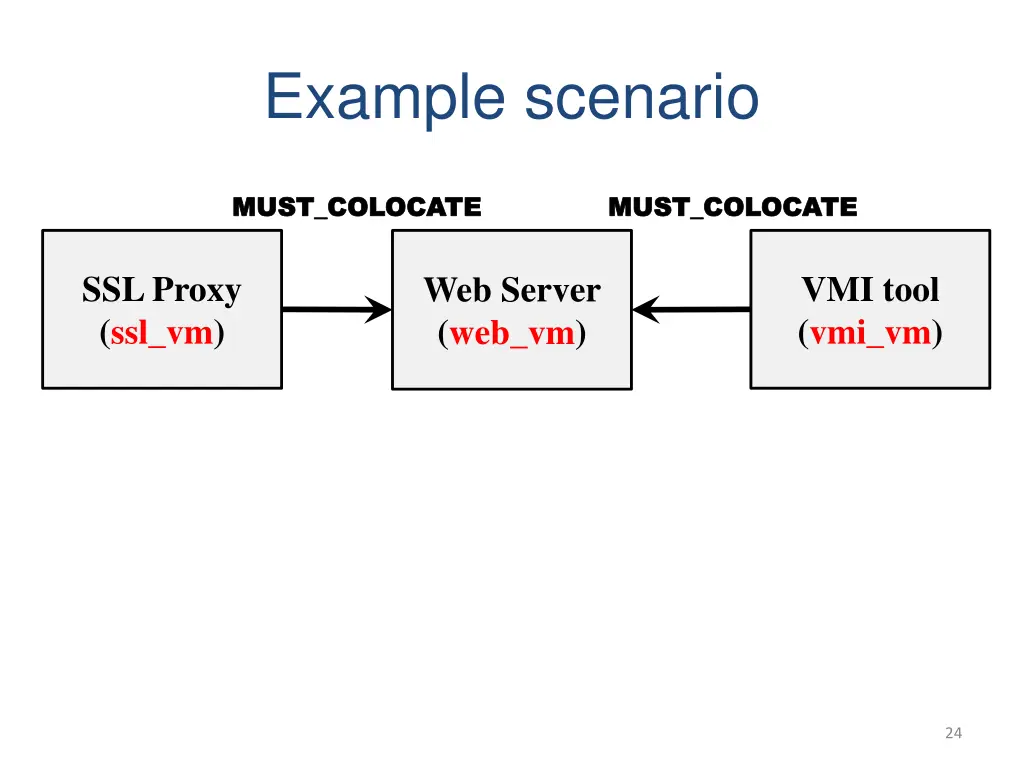 Example scenario

MUST_COLOCATE

MUST_COLOCATE

SSL Proxy
(ssl_vm)

Web Server
(web_vm)

VMI tool
(vmi_vm)

24